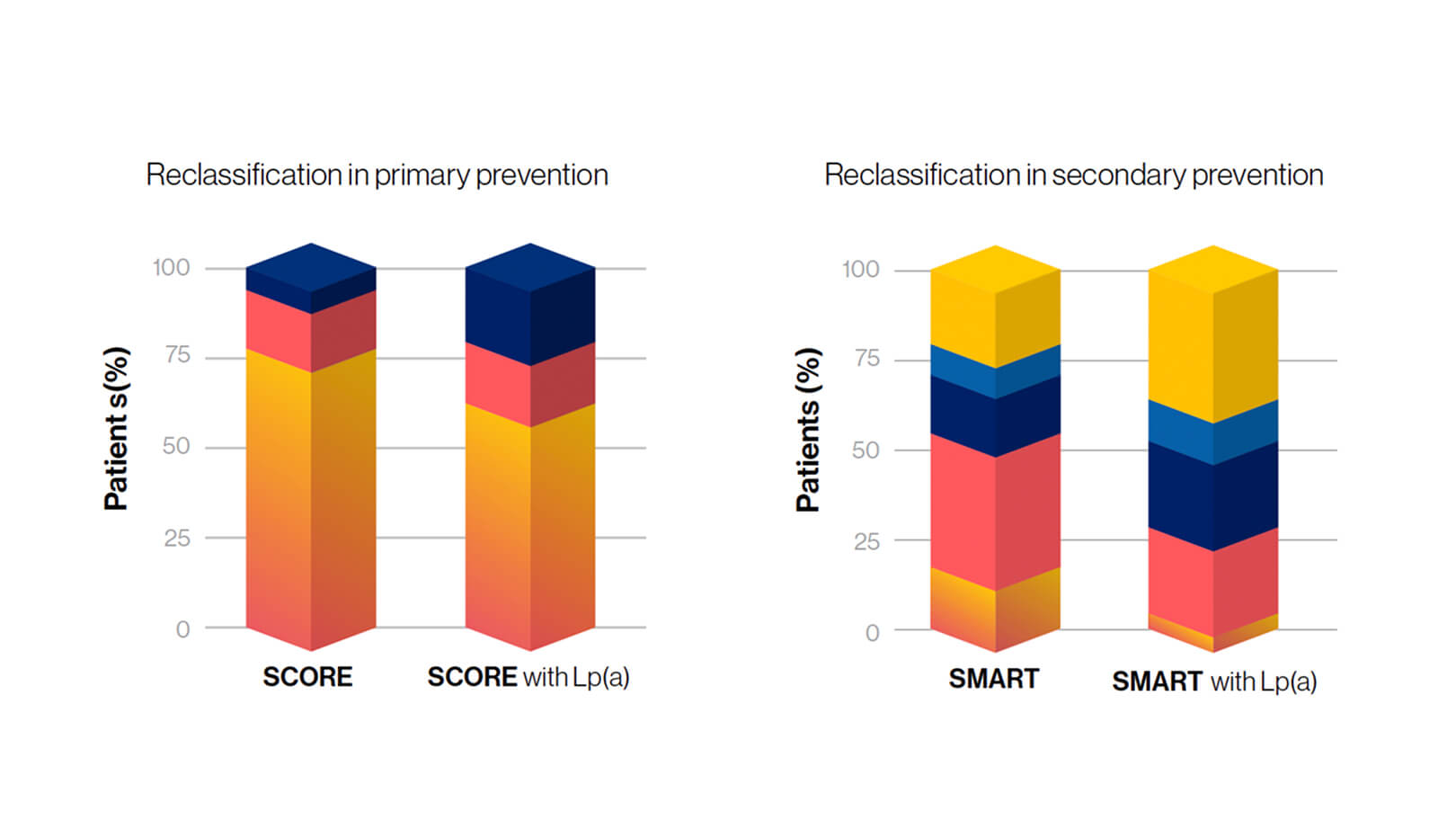 Reclassification in primary prevention

Patient s(%)

100
75
50
25
0

SCORE
SCORE with Lp(a)

Reclassification in secondary prevention

Patients (%)

100
75
50
25
0

SMART
SMART with Lp(a)